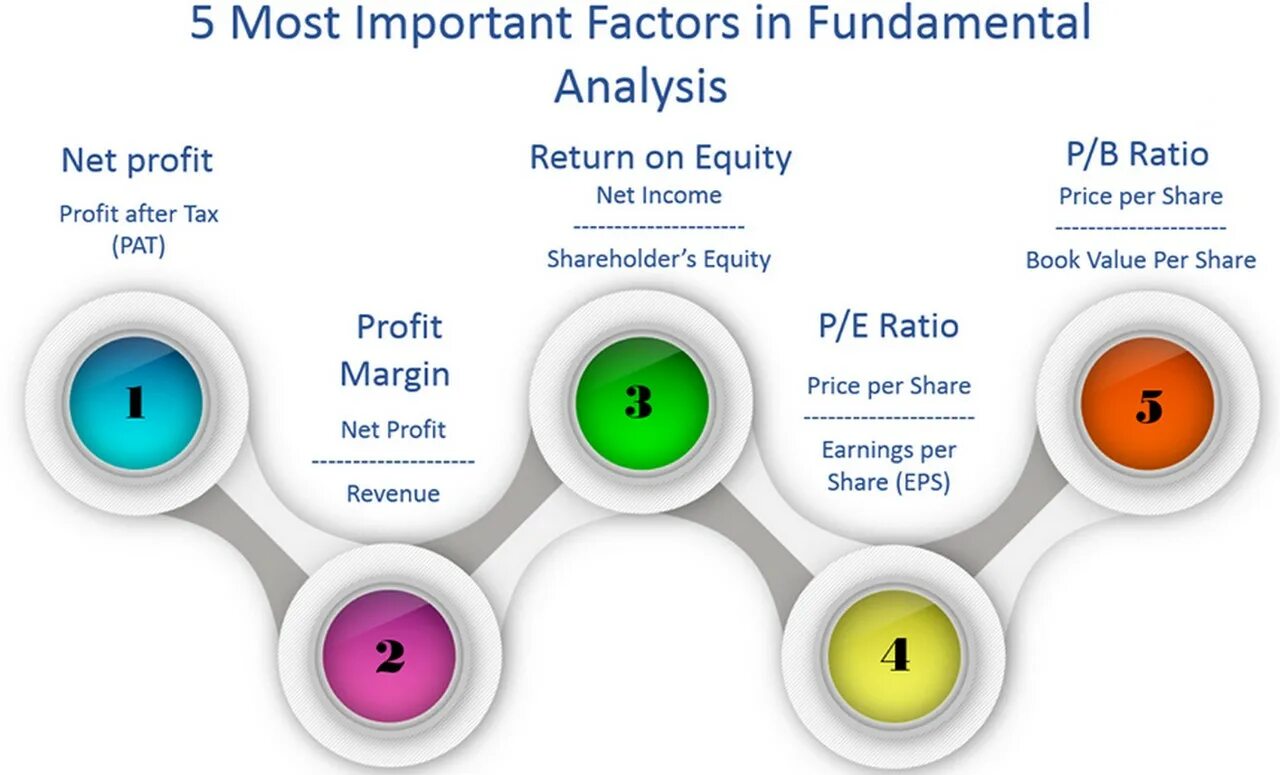 5 Most Important Factors in Fundamental Analysis

Net profit
Profit after Tax (PAT)

1

Profit Margin
Net Profit
--------------------
Revenue

2

Return on Equity
Net Income
--------------------
Shareholder's Equity

3

P/E Ratio
Price per Share
--------------------
Earnings per Share (EPS)

4

P/B Ratio
Price per Share
--------------------
Book Value Per Share

5